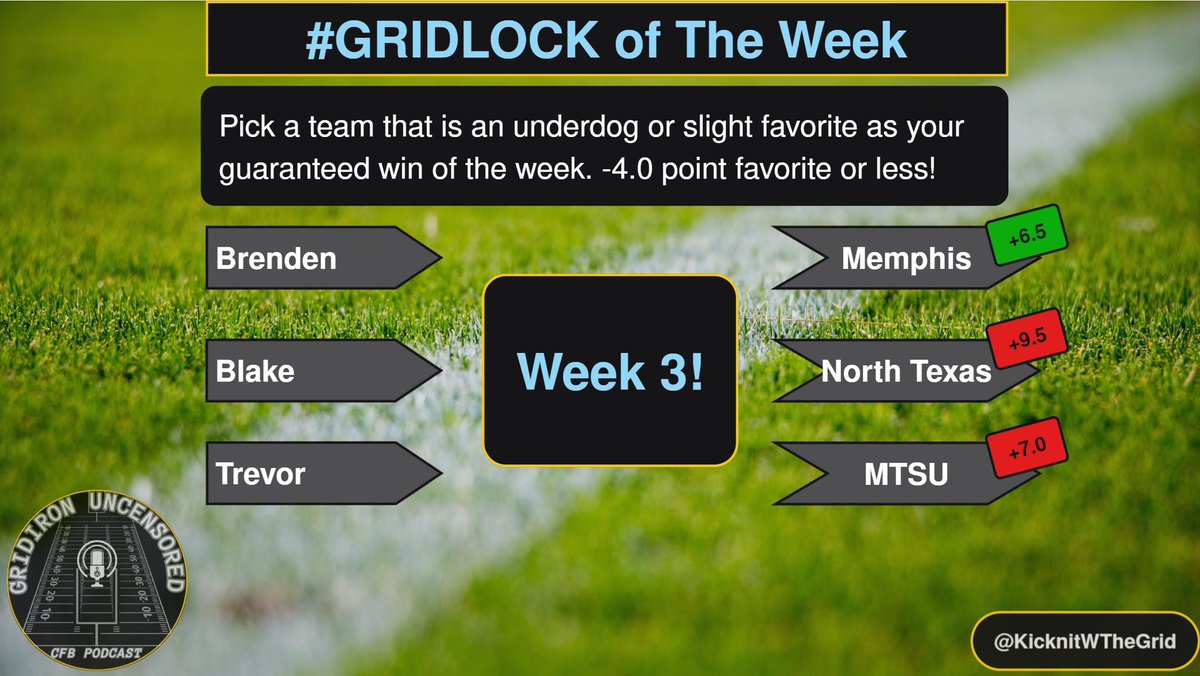 #GRIDLOCK of The Week

Pick a team that is an underdog or slight favorite as your guaranteed win of the week. -4.0 point favorite or less!

Brenden

Blake

Trevor

Week 3!

Memphis +6.5

North Texas +9.5

MTSU +7.0

GRIDIRON UNCENSORED
CFB PODCAST

@KicknitWTheGrid